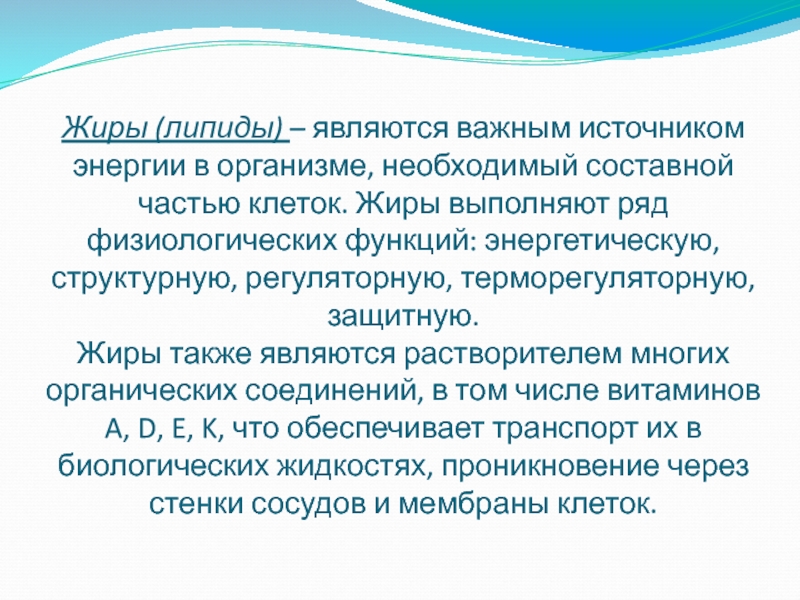 Жиры (липиды) – являются важным источником энергии в организме, необходимый составной частью клеток. Жиры выполняют ряд физиологических функций: энергетическую, структурную, регуляторную, терморегуляторную, защитную.
Жиры также являются растворителем многих органических соединений, в том числе витаминов A, D, E, K, что обеспечивает транспорт их в биологических жидкостях, проникновение через стенки сосудов и мембраны клеток.